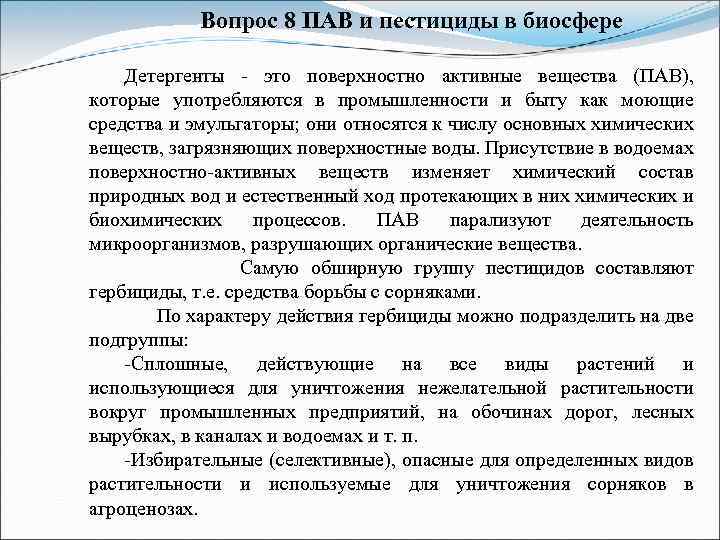 Вопрос 8 ПАВ и пестициды в биосфере

Детергенты - это поверхностно активные вещества (ПАВ), которые употребляются в промышленности и быту как моющие средства и эмульгаторы; они относятся к числу основных химических веществ, загрязняющих поверхностные воды. Присутствие в водоемах поверхностно-активных веществ изменяет химический состав природных вод и естественный ход протекающих в них химических и биохимических процессов. ПАВ парализуют деятельность микроорганизмов, разрушающих органические вещества.

Самую обширную группу пестицидов составляют гербициды, т.е. средства борьбы с сорняками.

По характеру действия гербициды можно подразделить на две подгруппы:

-Сплошные, действующие на все виды растений и использующиеся для уничтожения нежелательной растительности вокруг промышленных предприятий, на обочинах дорог, лесных вырубках, в каналах и водоемах и т. п.

-Избирательные (селективные), опасные для определенных видов растительности и используемые для уничтожения сорняков в агроценозах.